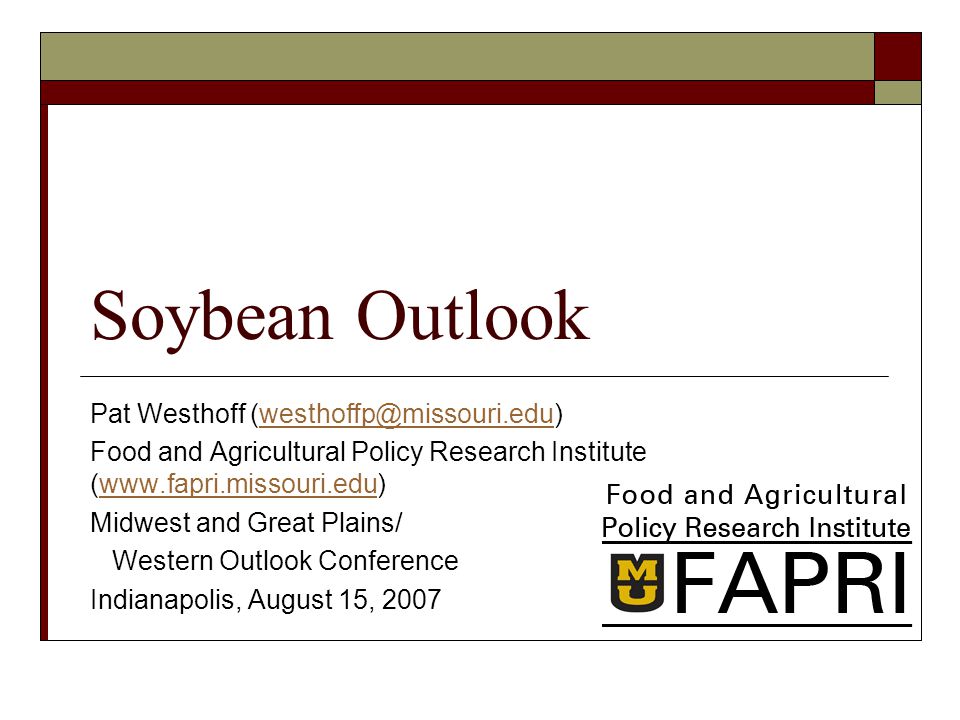 Soybean Outlook

Pat Westhoff (westhoffp@missouri.edu)
Food and Agricultural Policy Research Institute (www.fapri.missouri.edu)
Midwest and Great Plains/
Western Outlook Conference
Indianapolis, August 15, 2007

Food and Agricultural
Policy Research Institute
MU FAPRI